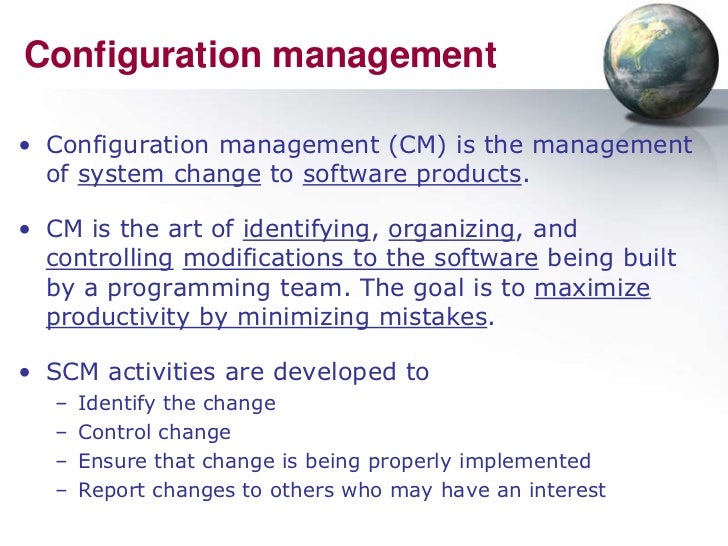 Configuration management

• Configuration management (CM) is the management of system change to software products.

• CM is the art of identifying, organizing, and controlling modifications to the software being built by a programming team. The goal is to maximize productivity by minimizing mistakes.

• SCM activities are developed to
– Identify the change
– Control change
– Ensure that change is being properly implemented
– Report changes to others who may have an interest